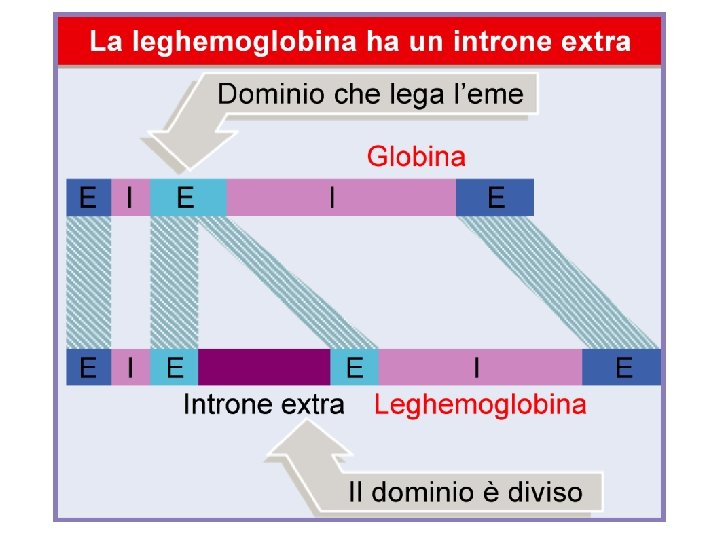 La leghemoglobina ha un introne extra

Dominio che lega l'eme

Globina

E I E I E

E I E E I E

Introne extra Leghemoglobina

Il dominio è diviso